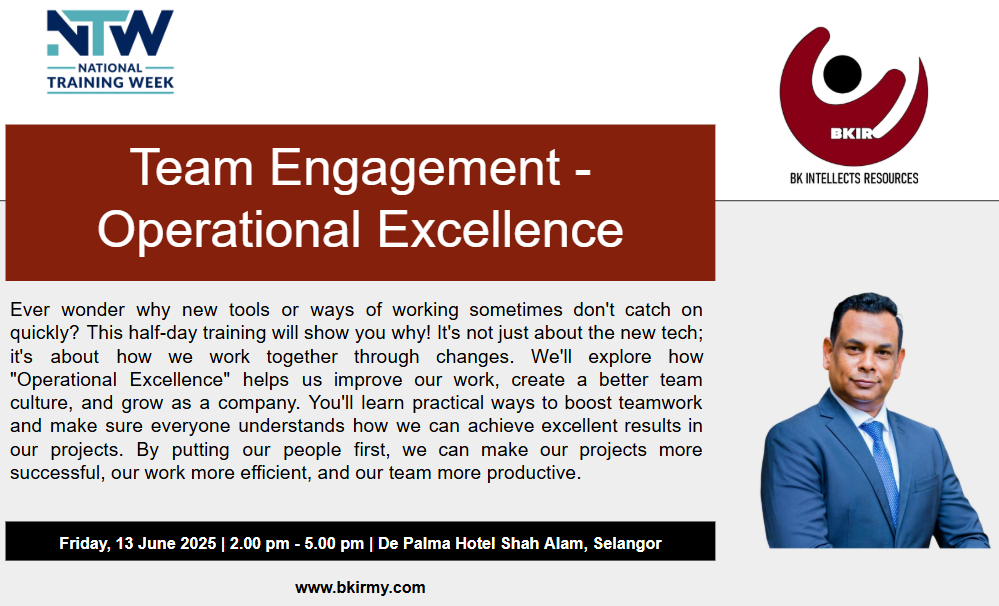 NTW
NATIONAL TRAINING WEEK

BKIR
BK INTELLECTS RESOURCES

Team Engagement - Operational Excellence

Ever wonder why new tools or ways of working sometimes don't catch on quickly? This half-day training will show you why! It's not just about the new tech; it's about how we work together through changes. We'll explore how "Operational Excellence" helps us improve our work, create a better team culture, and grow as a company. You'll learn practical ways to boost teamwork and make sure everyone understands how we can achieve excellent results in our projects. By putting our people first, we can make our projects more successful, our work more efficient, and our team more productive.

Friday, 13 June 2025 | 2.00 pm - 5.00 pm | De Palma Hotel Shah Alam, Selangor

www.bkirmy.com